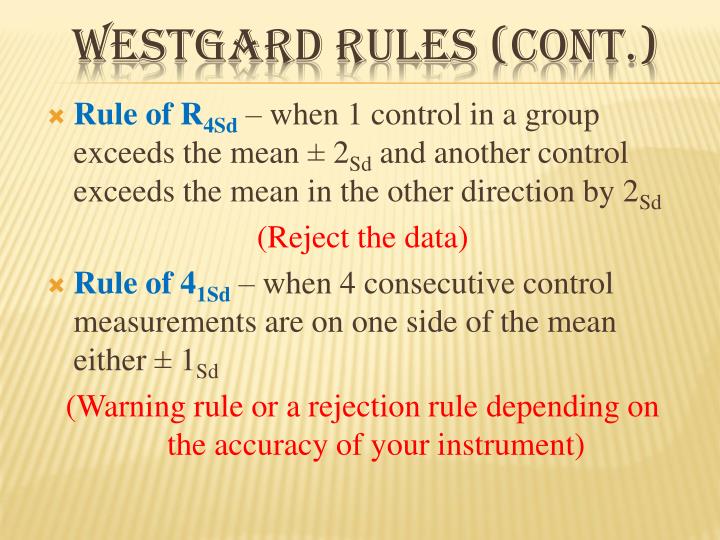 WESTGARD RULES (CONT.)

Rule of $R_{4Sd}$ – when 1 control in a group exceeds the mean ± $2_{Sd}$ and another control exceeds the mean in the other direction by $2_{Sd}$

(Reject the data)

Rule of $4_{1Sd}$ – when 4 consecutive control measurements are on one side of the mean either ± $1_{Sd}$

(Warning rule or a rejection rule depending on the accuracy of your instrument)